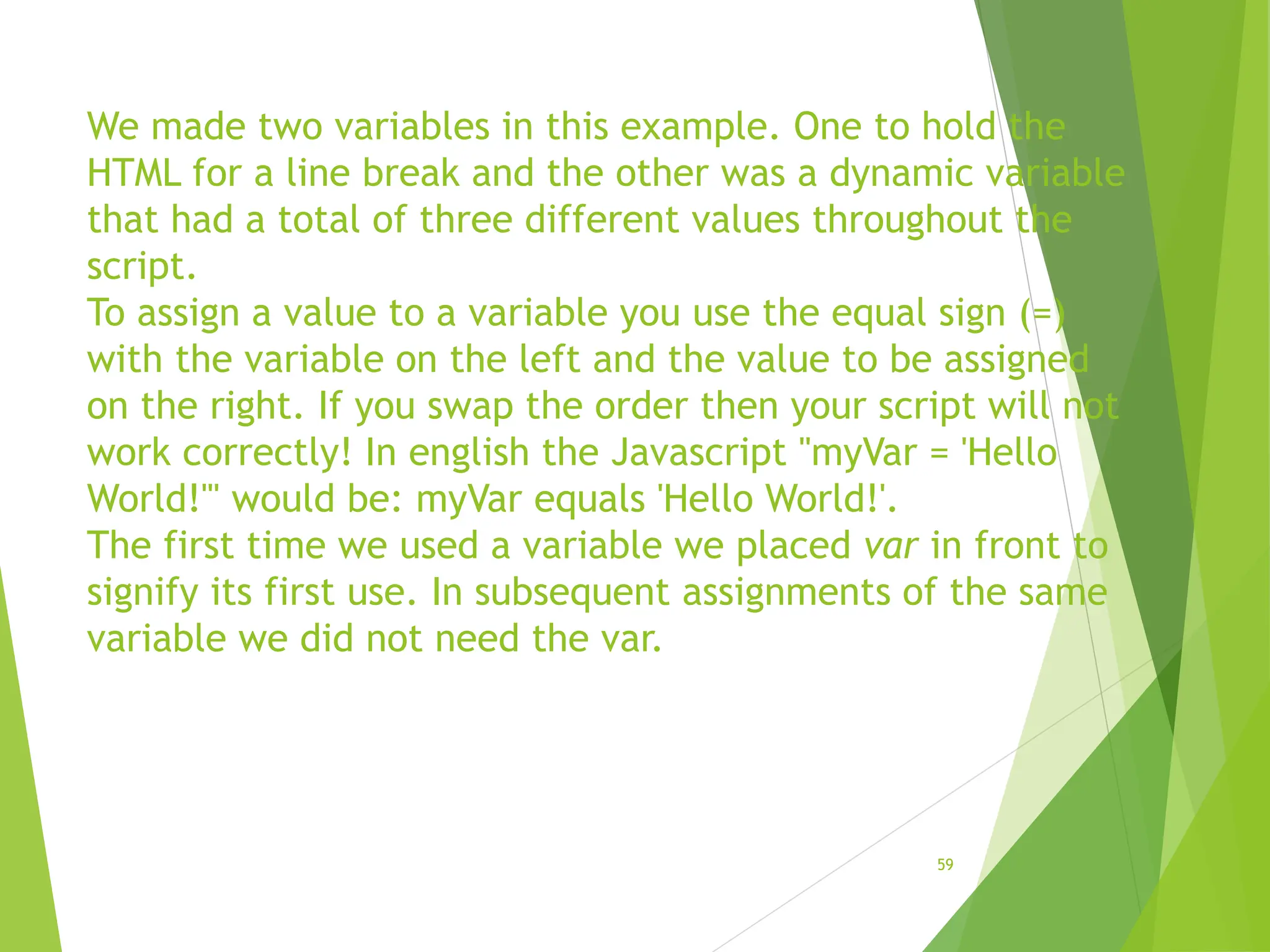 We made two variables in this example. One to hold the HTML for a line break and the other was a dynamic variable that had a total of three different values throughout the script.
To assign a value to a variable you use the equal sign (=) with the variable on the left and the value to be assigned on the right. If you swap the order then your script will not work correctly! In english the Javascript "myVar = 'Hello World!'" would be: myVar equals 'Hello World!'.
The first time we used a variable we placed var in front to signify its first use. In subsequent assignments of the same variable we did not need the var.

59